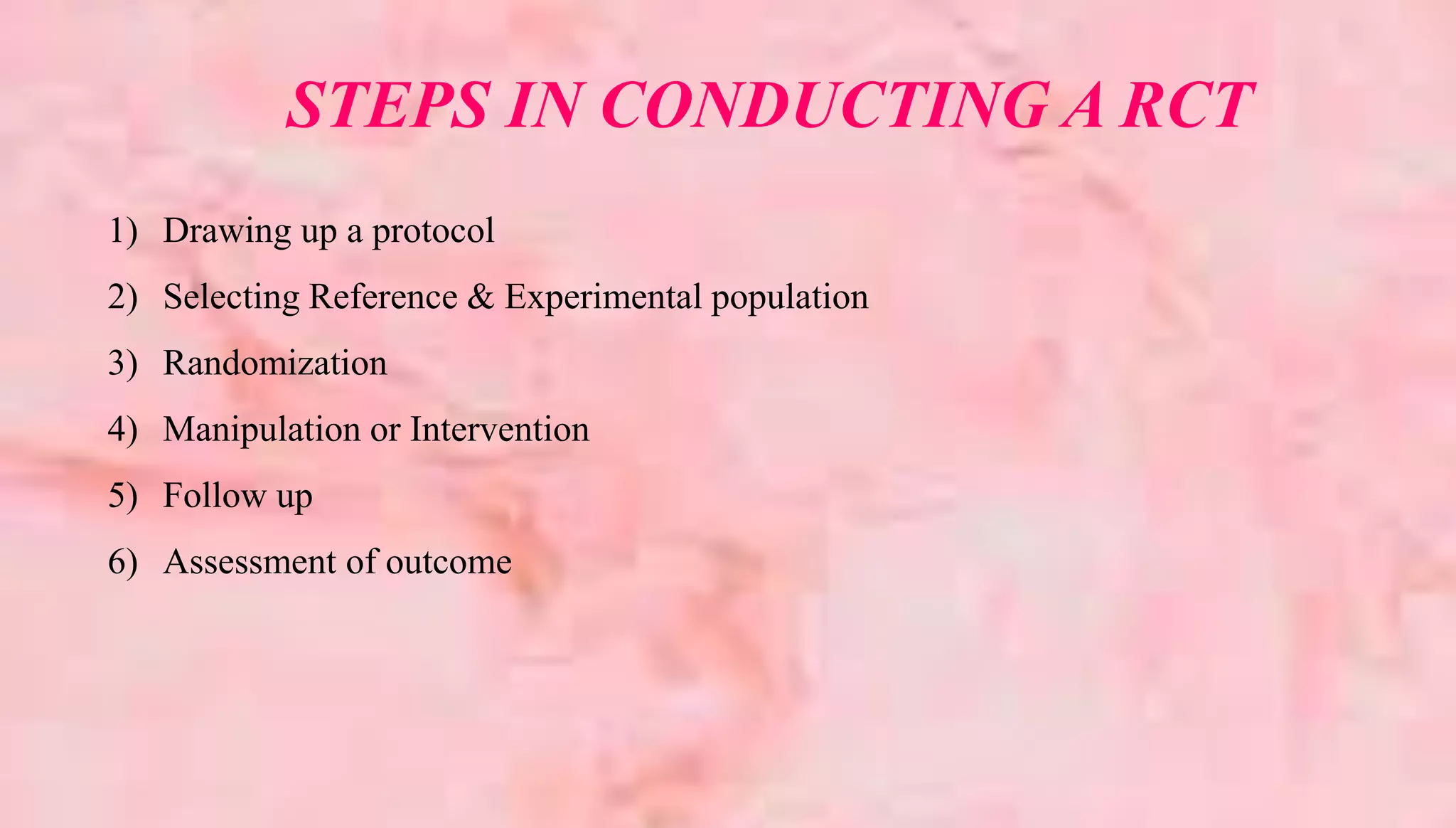 STEPS IN CONDUCTING A RCT

1) Drawing up a protocol

2) Selecting Reference & Experimental population

3) Randomization

4) Manipulation or Intervention

5) Follow up

6) Assessment of outcome